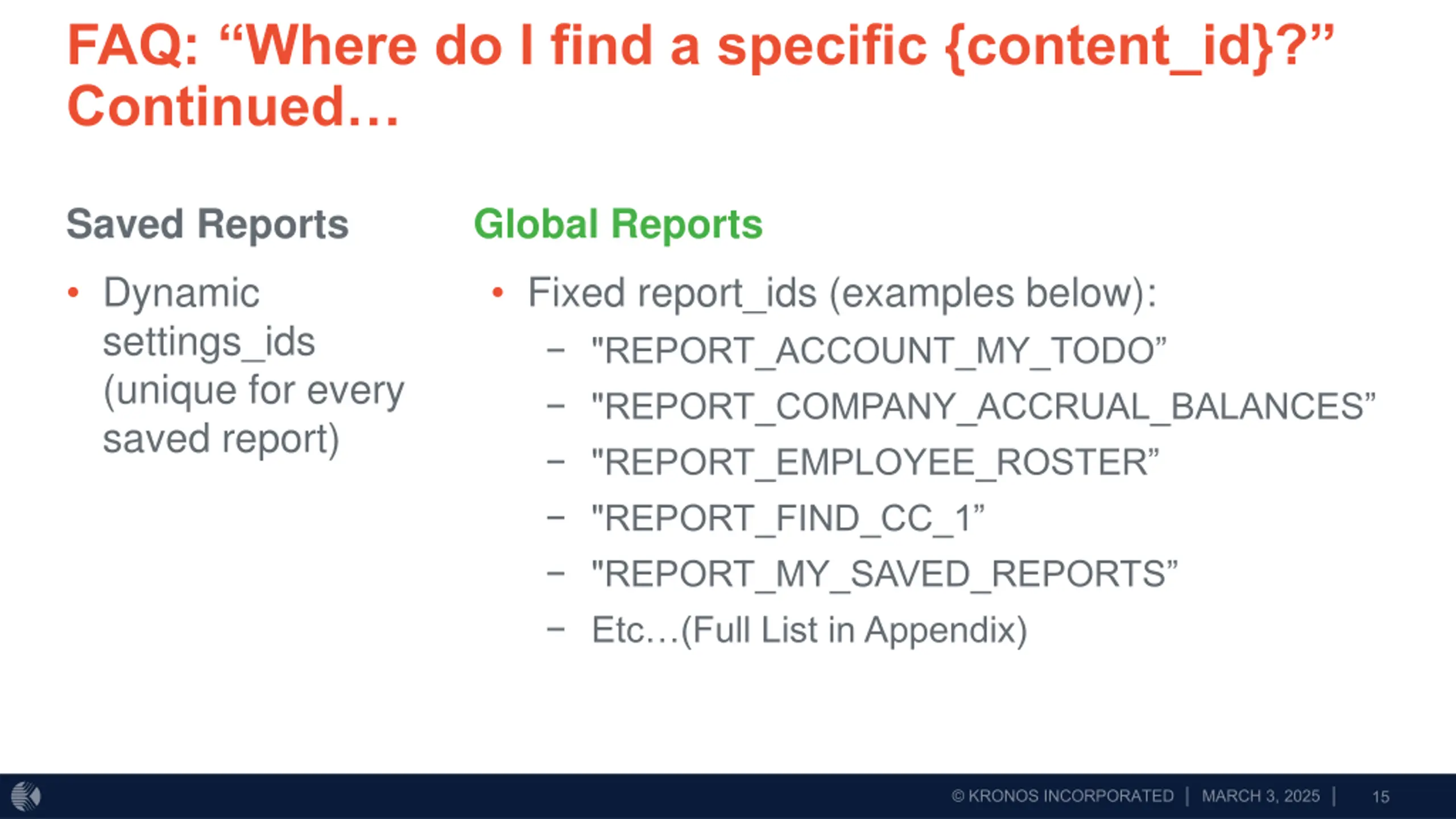 FAQ: “Where do I find a specific {content_id}?” Continued…

Saved Reports

• Dynamic settings_ids (unique for every saved report)

Global Reports

• Fixed report_ids (examples below):
– "REPORT_ACCOUNT_MY_TODO”
– "REPORT_COMPANY_ACCRUAL_BALANCES”
– "REPORT_EMPLOYEE_ROSTER”
– "REPORT_FIND_CC_1”
– "REPORT_MY_SAVED_REPORTS”
– Etc…(Full List in Appendix)

© KRONOS INCORPORATED | MARCH 3, 2025 | 15